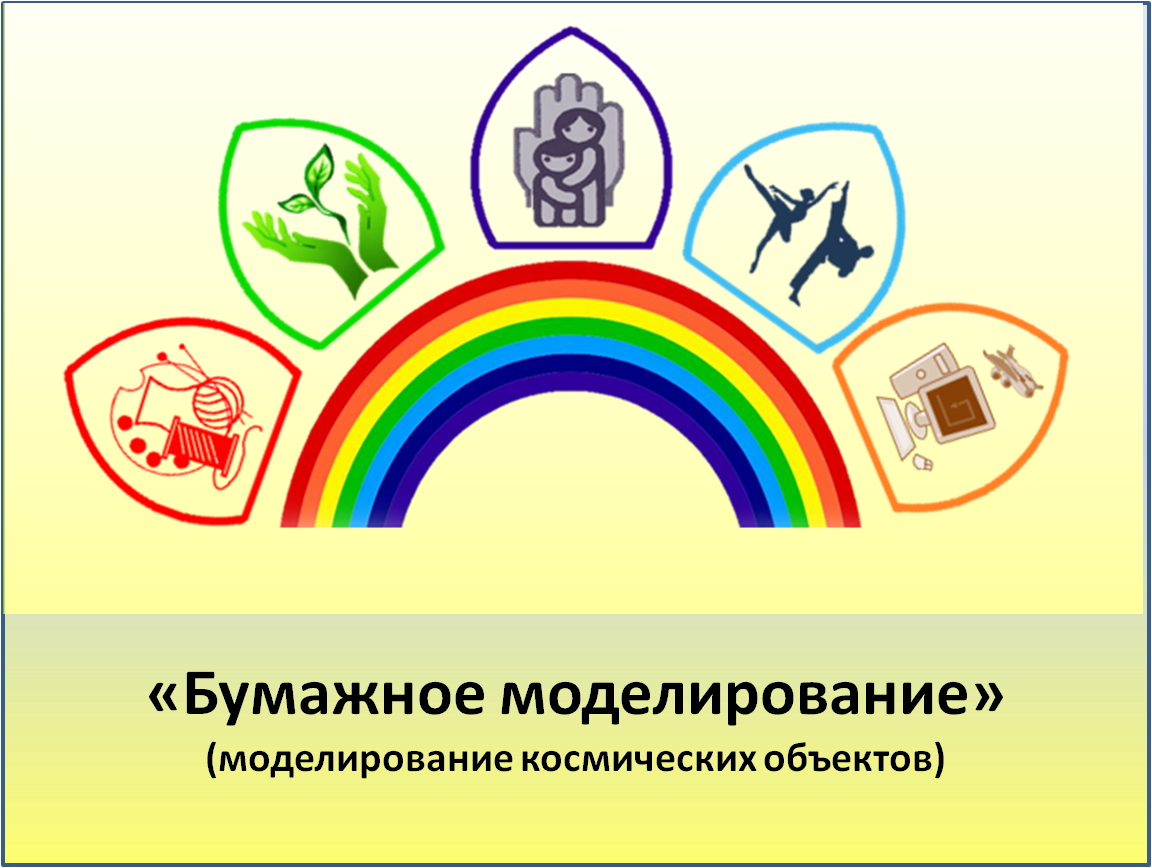 «Бумажное моделирование»
(моделирование космических объектов)